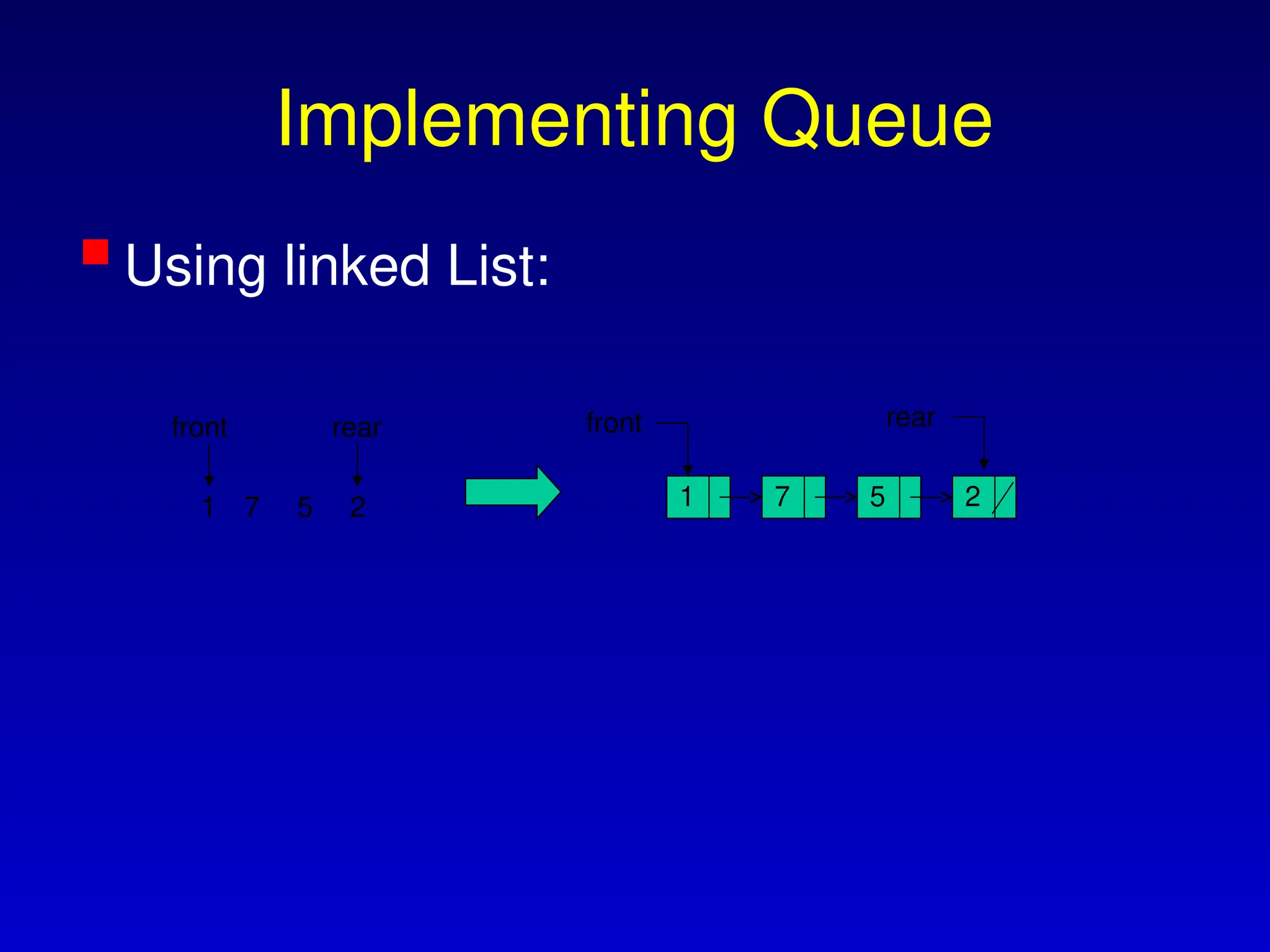 Implementing Queue

Using linked List:

front rear

1 7 5 2

front rear

1 7 5 2